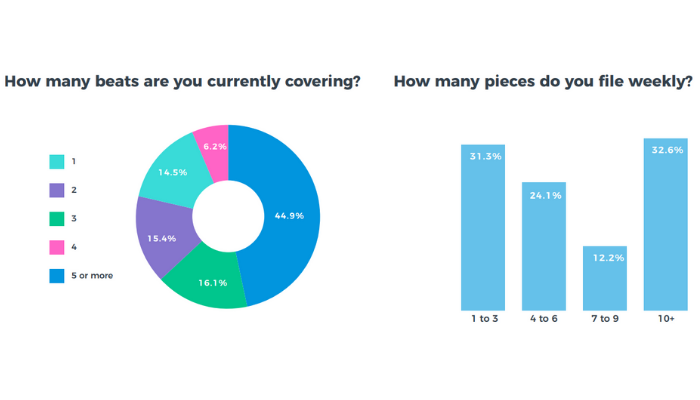 How many beats are you currently covering?

1
2
3
4
5 or more

6.2%
14.5%
15.4%
16.1%
44.9%

How many pieces do you file weekly?

31.3%
24.1%
12.2%
32.6%

1 to 3
4 to 6
7 to 9
10+